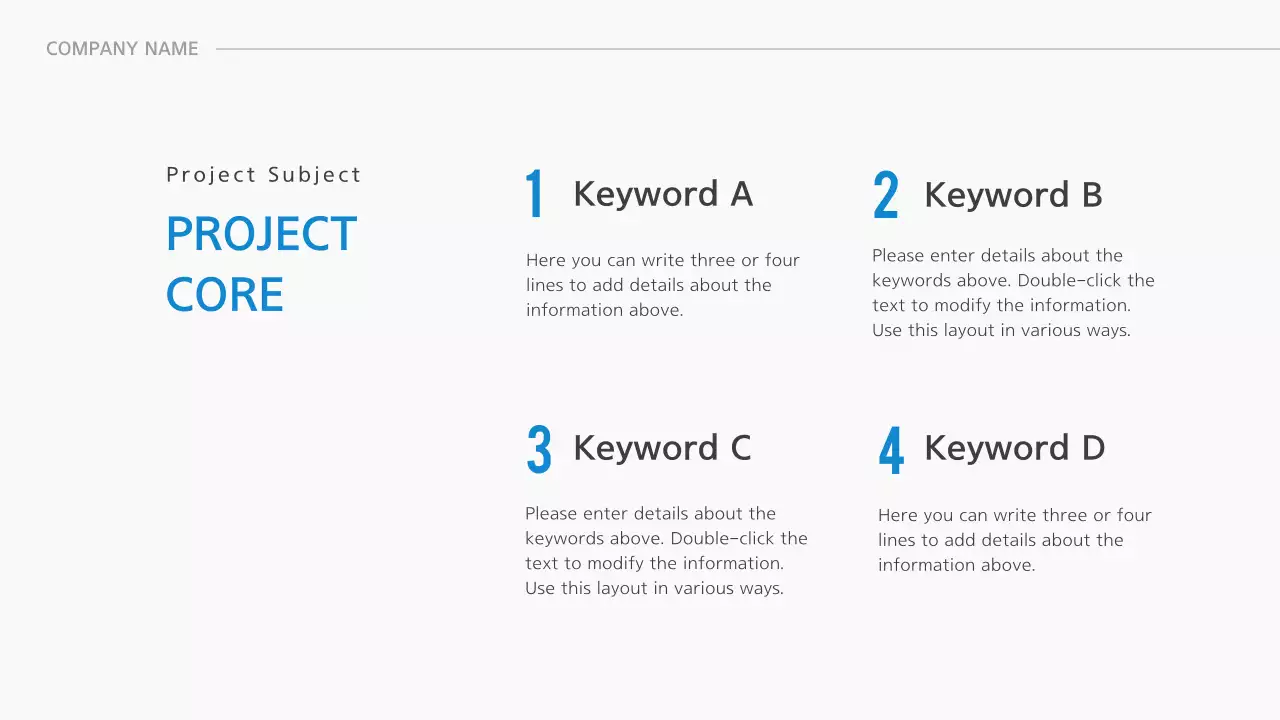 COMPANY NAME

Project Subject

PROJECT CORE

1 Keyword A

Here you can write three or four lines to add details about the information above.

2 Keyword B

Please enter details about the keywords above. Double-click the text to modify the information. Use this layout in various ways.

3 Keyword C

Please enter details about the keywords above. Double-click the text to modify the information. Use this layout in various ways.

4 Keyword D

Here you can write three or four lines to add details about the information above.